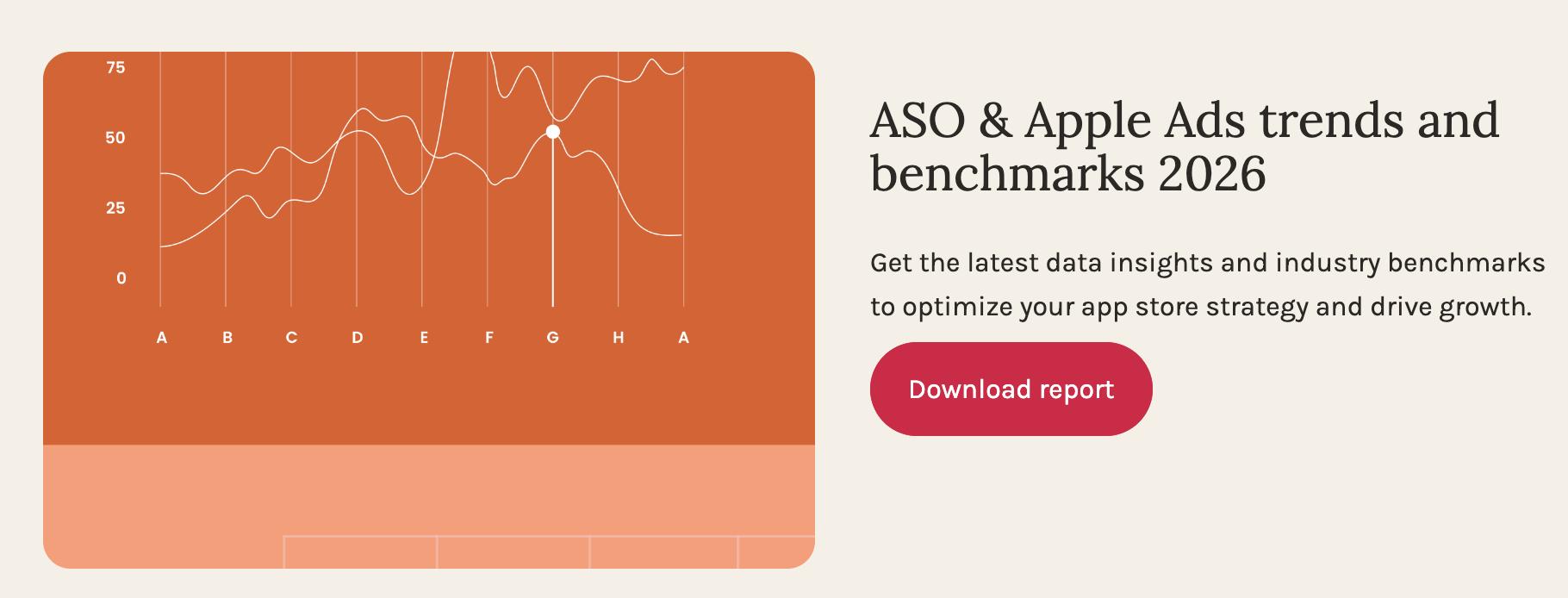 75
50
25
0
A B C D E F G H A

ASO & Apple Ads trends and benchmarks 2026

Get the latest data insights and industry benchmarks to optimize your app store strategy and drive growth.

Download report